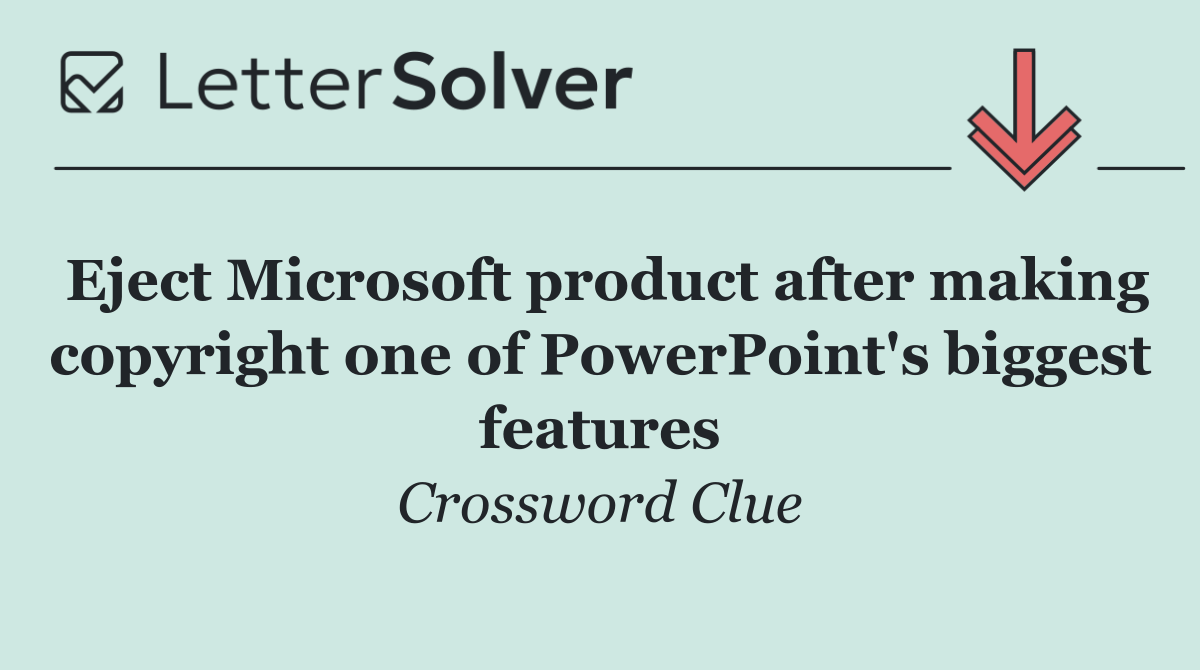 LetterSolver

Eject Microsoft product after making copyright one of PowerPoint's biggest features

Crossword Clue